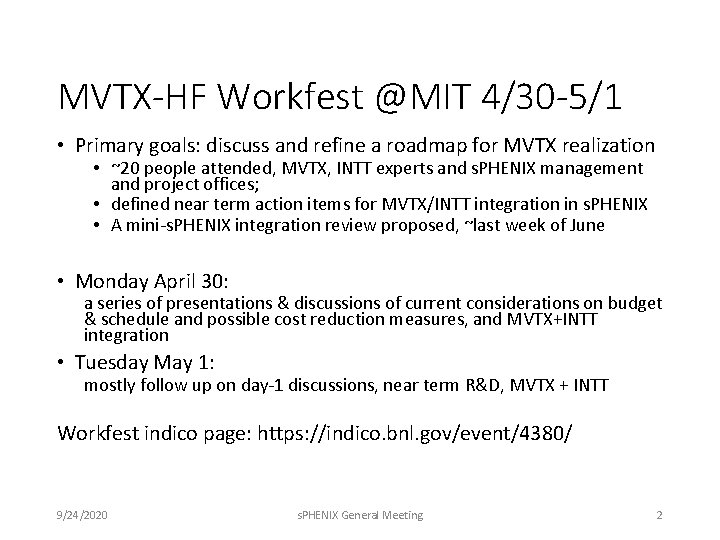 MVTX-HF Workfest @MIT 4/30-5/1

• Primary goals: discuss and refine a roadmap for MVTX realization
  • ~20 people attended, MVTX, INTT experts and sPHENIX management and project offices;
  • defined near term action items for MVTX/INTT integration in sPHENIX
  • A mini-sPHENIX integration review proposed, ~last week of June

• Monday April 30:
a series of presentations & discussions of current considerations on budget & schedule and possible cost reduction measures, and MVTX+INTT integration

• Tuesday May 1:
mostly follow up on day-1 discussions, near term R&D, MVTX + INTT

Workfest indico page: https://indico.bnl.gov/event/4380/

9/24/2020 sPHENIX General Meeting 2